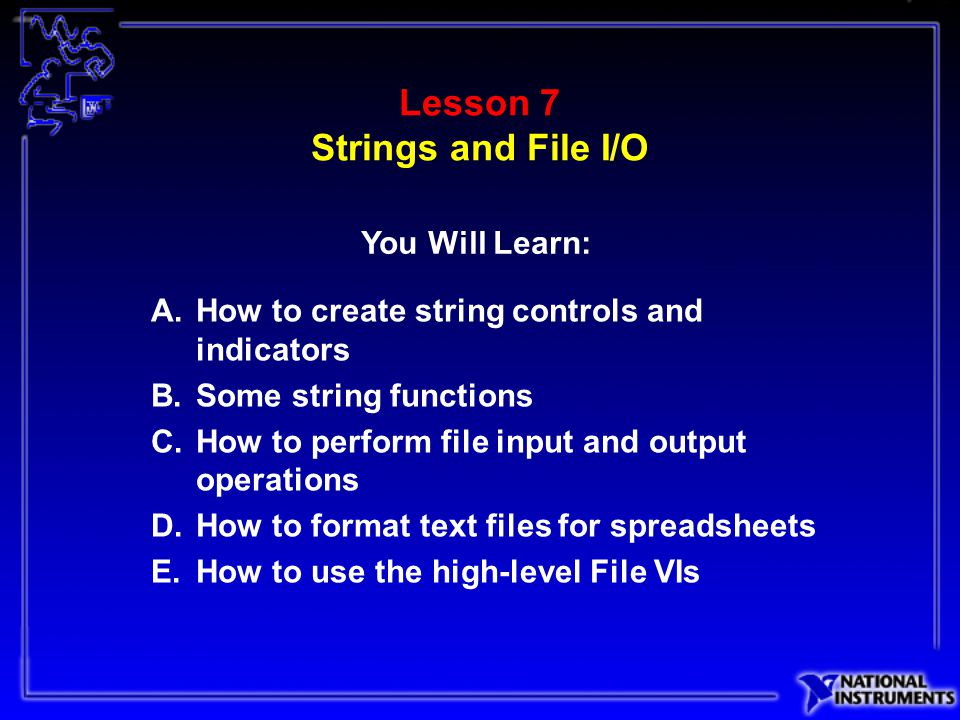 Lesson 7
Strings and File I/O

You Will Learn:

A. How to create string controls and indicators
B. Some string functions
C. How to perform file input and output operations
D. How to format text files for spreadsheets
E. How to use the high-level File VIs

NATIONAL INSTRUMENTS